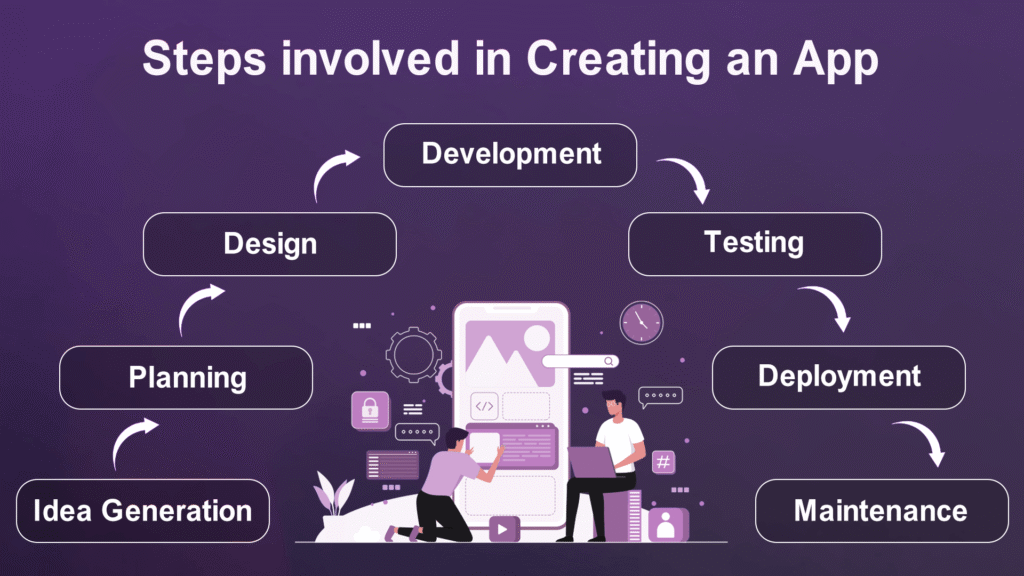 Steps involved in Creating an App

Idea Generation

Planning

Design

Development

Testing

Deployment

Maintenance

</>

#